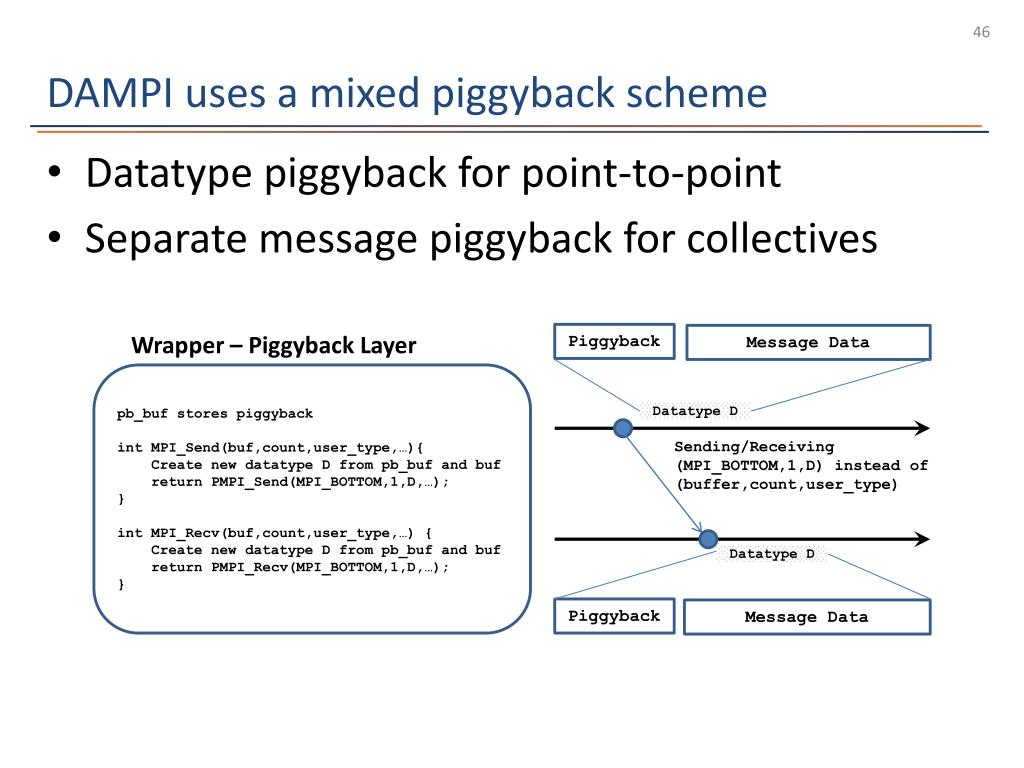 46

DAMPI uses a mixed piggyback scheme

• Datatype piggyback for point-to-point
• Separate message piggyback for collectives

Wrapper – Piggyback Layer

pb_buf stores piggyback

int MPI_Send(buf,count,user_type,…){
Create new datatype D from pb_buf and buf
return PMPI_Send(MPI_BOTTOM,1,D,…);
}

int MPI_Recv(buf,count,user_type,…) {
Create new datatype D from pb_buf and buf
return PMPI_Recv(MPI_BOTTOM,1,D,…);
}

Piggyback

Message Data

Datatype D

Sending/Receiving (MPI_BOTTOM,1,D) instead of (buffer,count,user_type)

Datatype D

Piggyback

Message Data